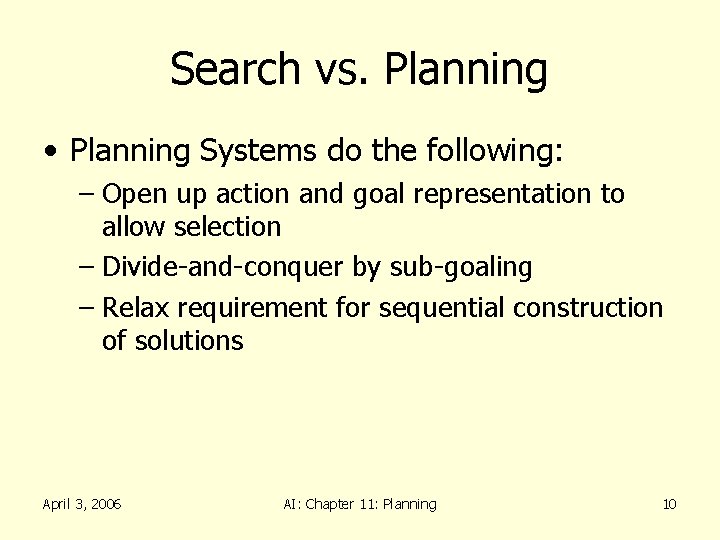 Search vs. Planning

• Planning Systems do the following:

– Open up action and goal representation to allow selection

– Divide-and-conquer by sub-goaling

– Relax requirement for sequential construction of solutions

April 3, 2006

AI: Chapter 11: Planning

10